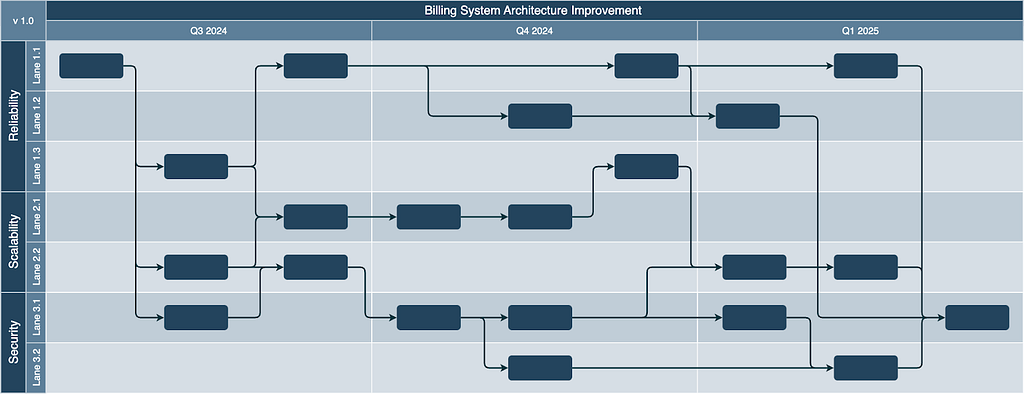 v 1.0

Billing System Architecture Improvement

Q3 2024

Q4 2024

Q1 2025

Reliability

Lane 1.1

Lane 1.2

Lane 1.3

Scalability

Lane 2.1

Lane 2.2

Security

Lane 3.1

Lane 3.2